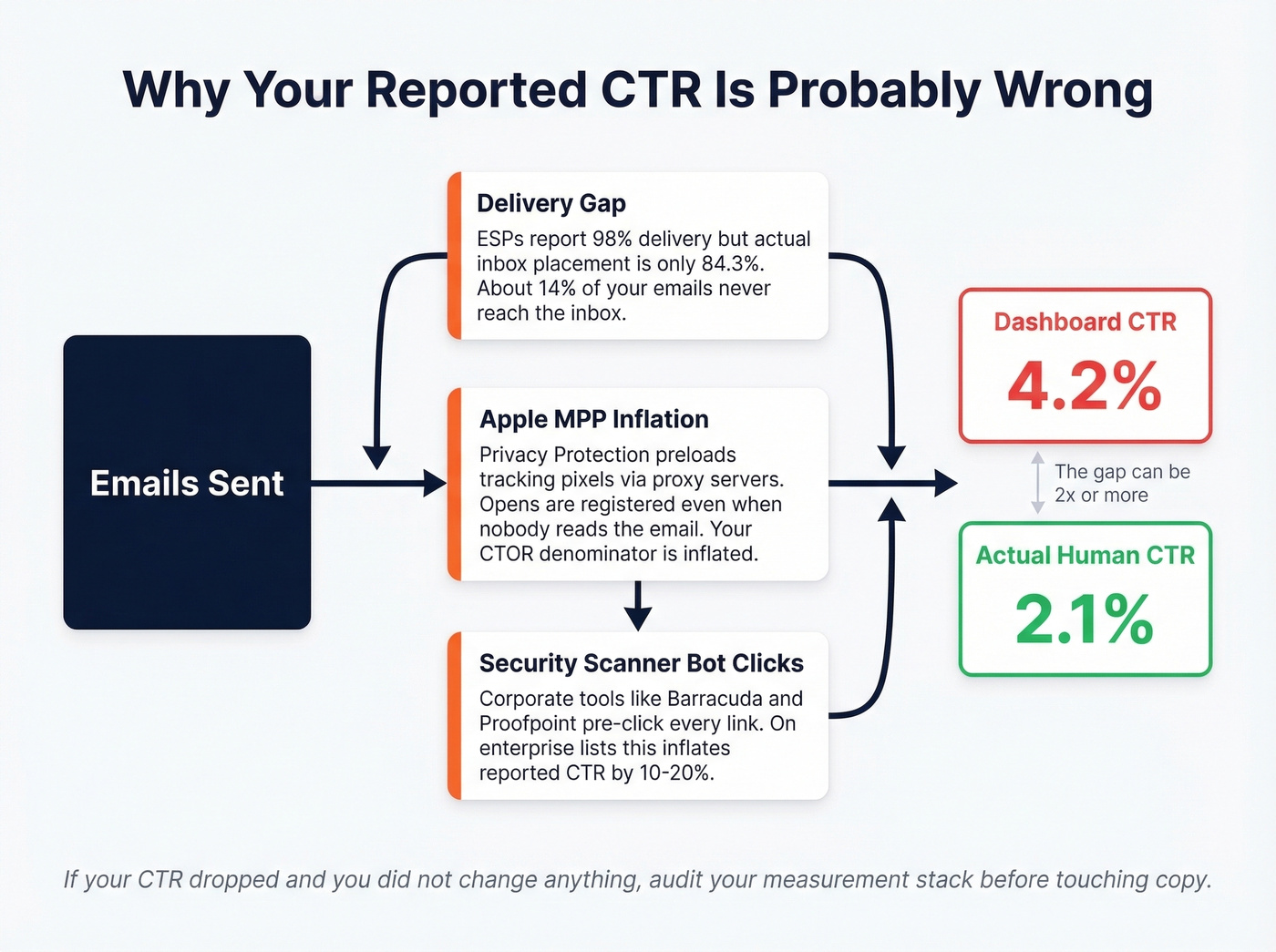 Why Your Reported CTR Is Probably Wrong

Emails Sent

Delivery Gap

ESPs report 98% delivery but actual inbox placement is only 84.3%. About 14% of your emails never reach the inbox.

Apple MPP Inflation

Privacy Protection preloads tracking pixels via proxy servers. Opens are registered even when nobody reads the email. Your CTOR denominator is inflated.

Security Scanner Bot Clicks

Corporate tools like Barracuda and Proofpoint pre-click every link. On enterprise lists this inflates reported CTR by 10-20%.

Dashboard CTR

4.2%

The gap can be 2x or more

Actual Human CTR

2.1%

If your CTR dropped and you did not change anything, audit your measurement stack before touching copy.